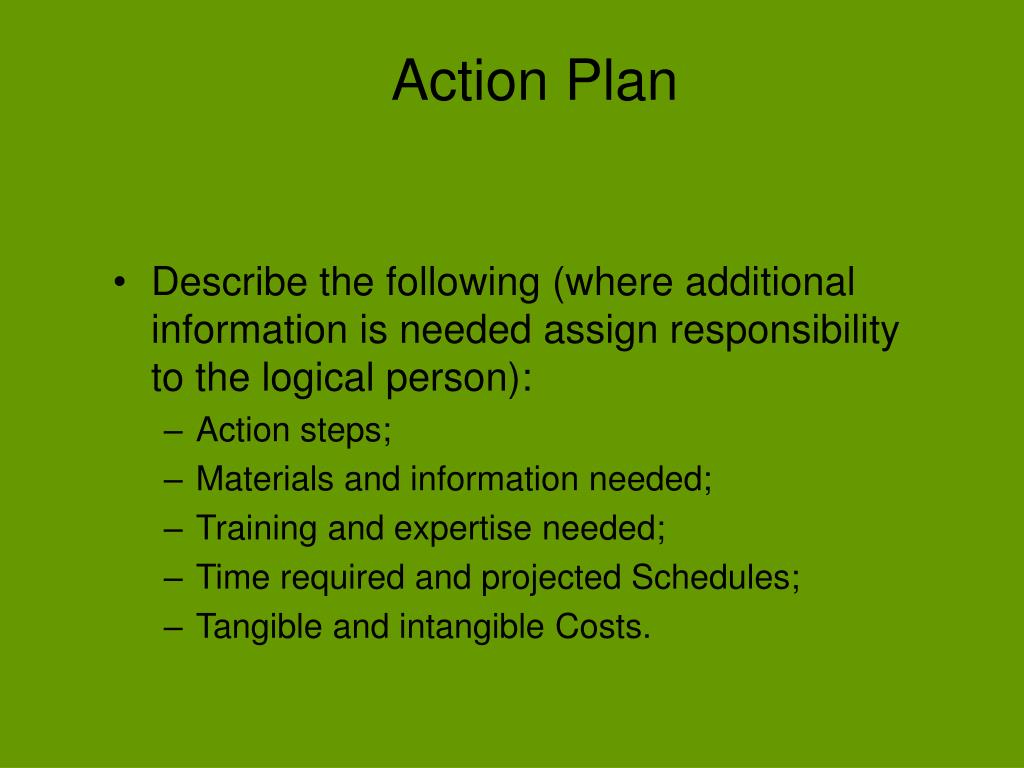 Action Plan

• Describe the following (where additional information is needed assign responsibility to the logical person):
– Action steps;
– Materials and information needed;
– Training and expertise needed;
– Time required and projected Schedules;
– Tangible and intangible Costs.